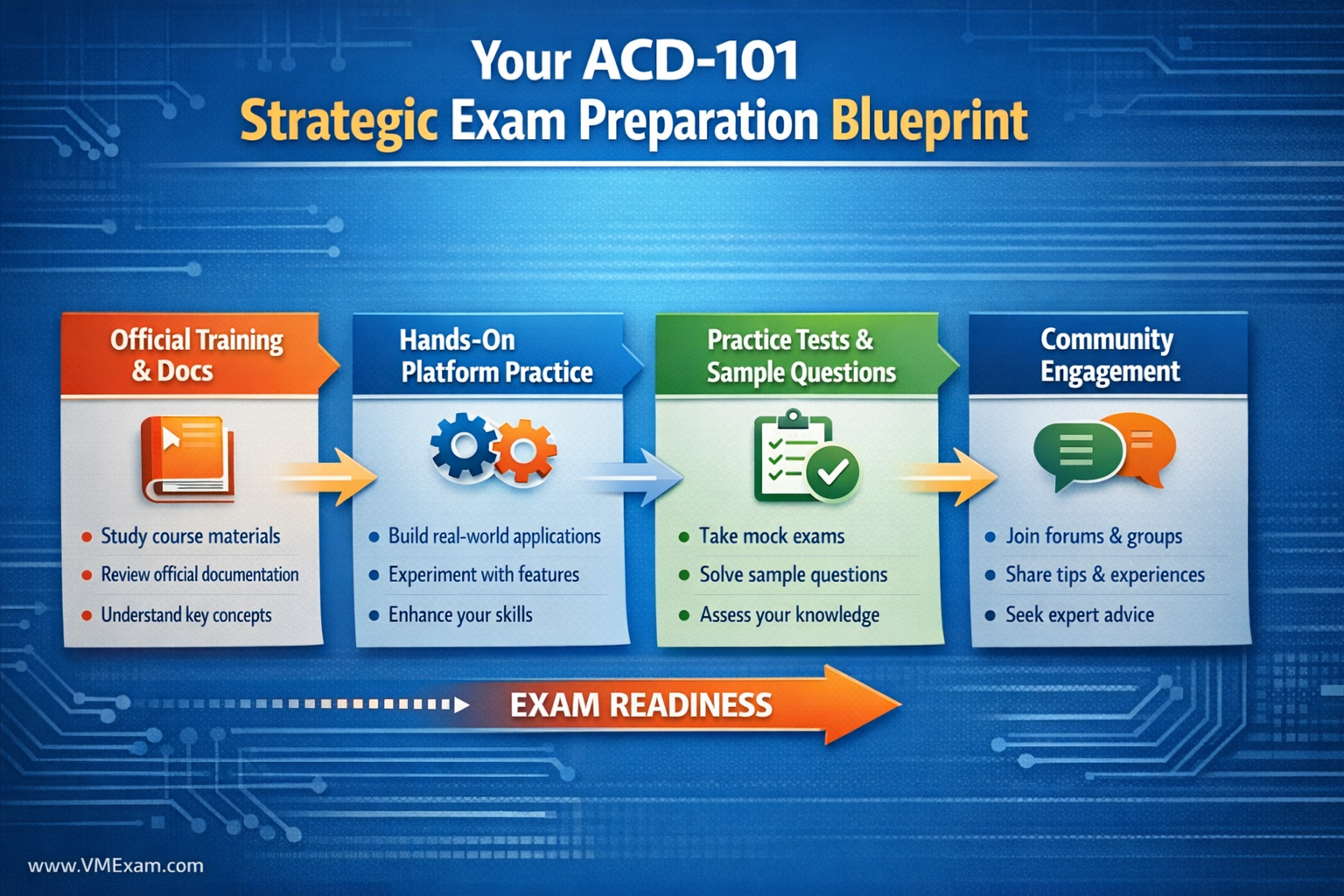 Your ACD-101
Strategic Exam Preparation Blueprint

Official Training & Docs
- Study course materials
- Review official documentation
- Understand key concepts

Hands-On Platform Practice
- Build real-world applications
- Experiment with features
- Enhance your skills

Practice Tests & Sample Questions
- Take mock exams
- Solve sample questions
- Assess your knowledge

Community Engagement
- Join forums & groups
- Share tips & experiences
- Seek expert advice

EXAM READINESS

www.VMExam.com